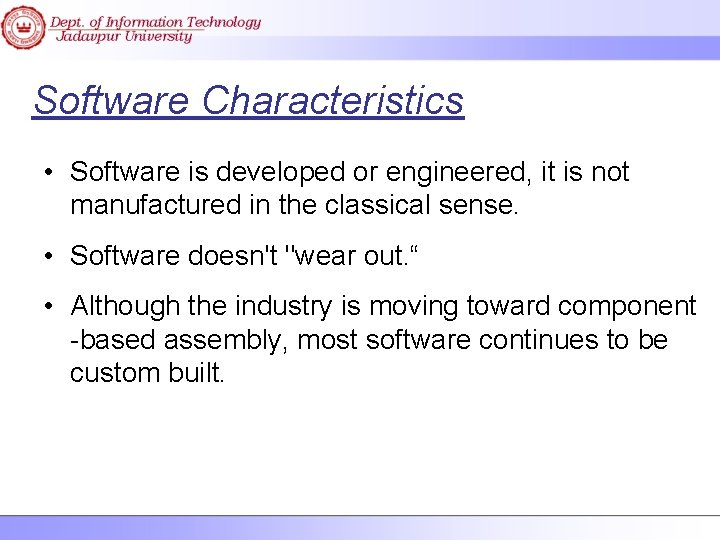 Dept. of Information Technology
Jadavpur University

Software Characteristics

• Software is developed or engineered, it is not manufactured in the classical sense.

• Software doesn't "wear out.“

• Although the industry is moving toward component -based assembly, most software continues to be custom built.